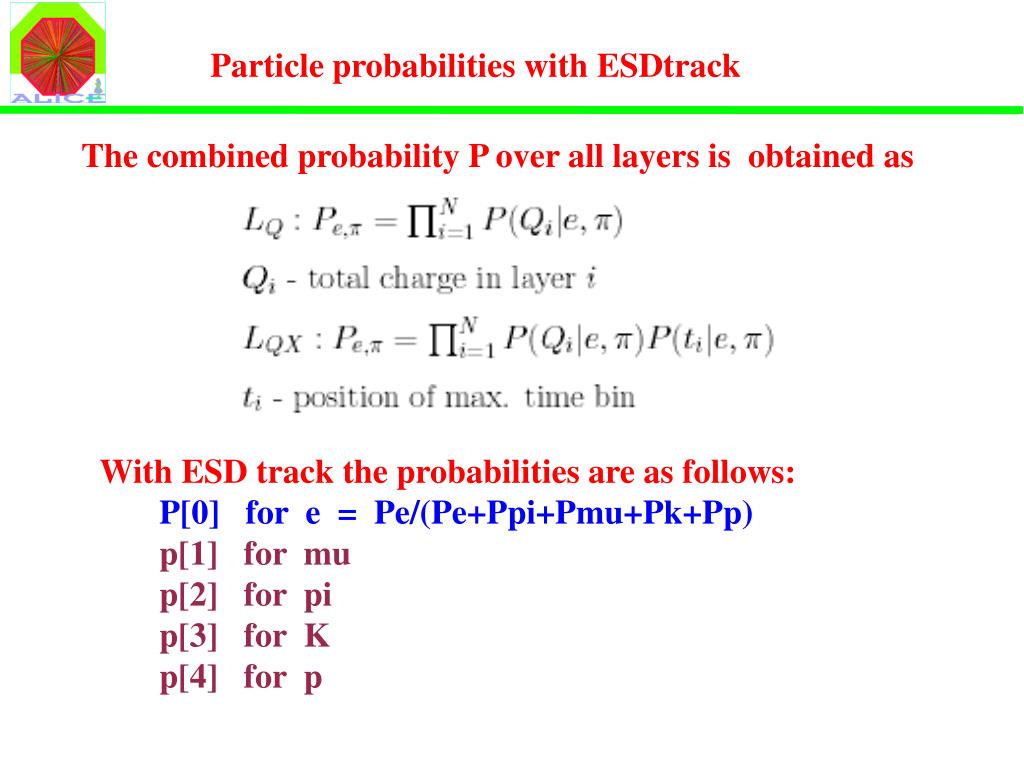 ALICE

Particle probabilities with ESDtrack

The combined probability P over all layers is obtained as

$L_Q : P_{e,\pi} = \prod_{i=1}^{N} P(Q_i|e,\pi)$

$Q_i$ - total charge in layer $i$

$L_{QX} : P_{e,\pi} = \prod_{i=1}^{N} P(Q_i|e,\pi)P(t_i|e,\pi)$

$t_i$ - position of max. time bin

With ESD track the probabilities are as follows:
P[0] for e = Pe/(Pe+Ppi+Pmu+Pk+Pp)
p[1] for mu
p[2] for pi
p[3] for K
p[4] for p